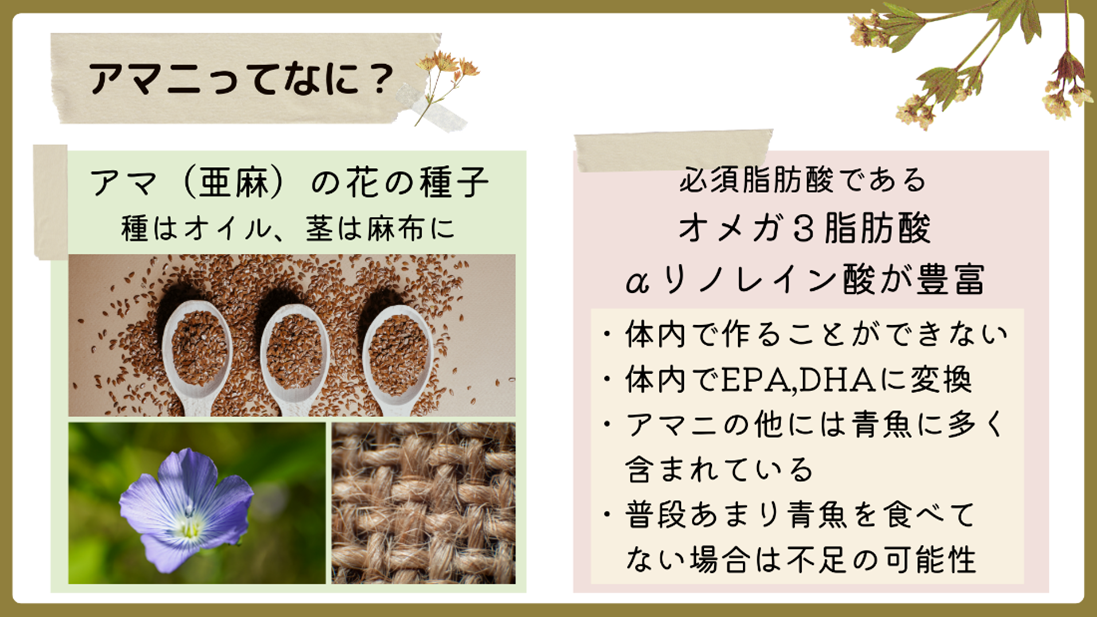 アマニってなに？

アマ（亜麻）の花の種子
種はオイル、茎は麻布に

必須脂肪酸である
オメガ３脂肪酸
αリノレイン酸が豊富

・体内で作ることができない
・体内でEPA,DHAに変換
・アマニの他には青魚に多く含まれている
・普段あまり青魚を食べてない場合は不足の可能性